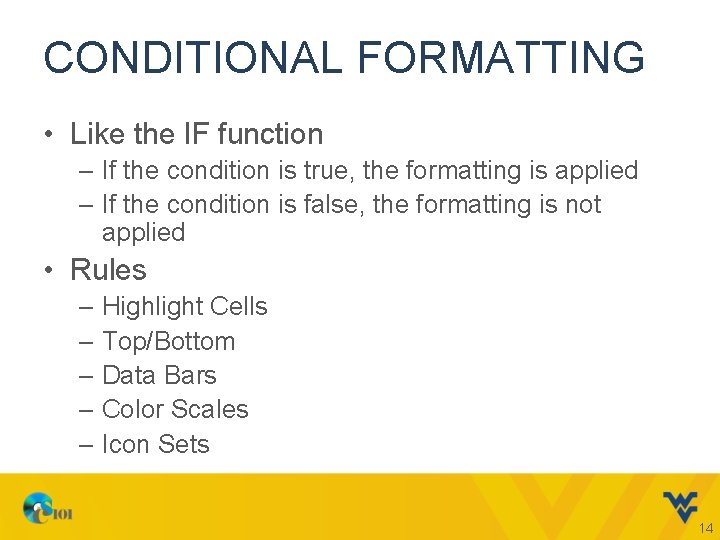 CONDITIONAL FORMATTING

• Like the IF function
  – If the condition is true, the formatting is applied
  – If the condition is false, the formatting is not applied
• Rules
  – Highlight Cells
  – Top/Bottom
  – Data Bars
  – Color Scales
  – Icon Sets

CS101

14